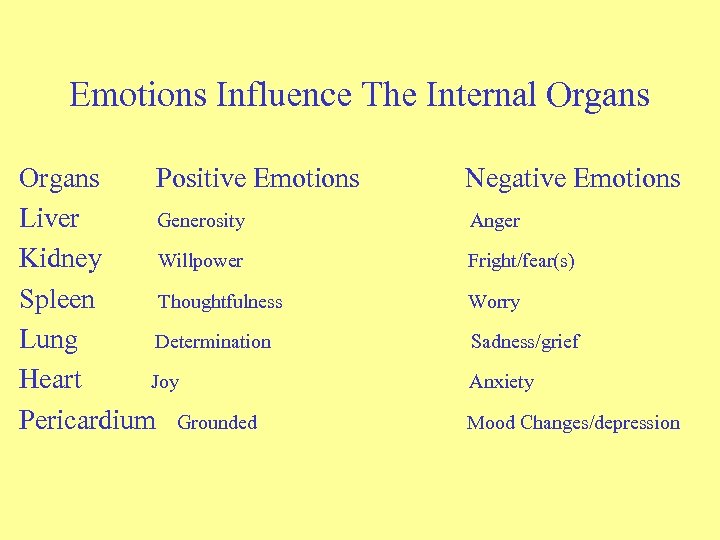 Emotions Influence The Internal Organs

| Organs | Positive Emotions | Negative Emotions |
|---|---|---|
| Liver | Generosity | Anger |
| Kidney | Willpower | Fright/fear(s) |
| Spleen | Thoughtfulness | Worry |
| Lung | Determination | Sadness/grief |
| Heart | Joy | Anxiety |
| Pericardium | Grounded | Mood Changes/depression |